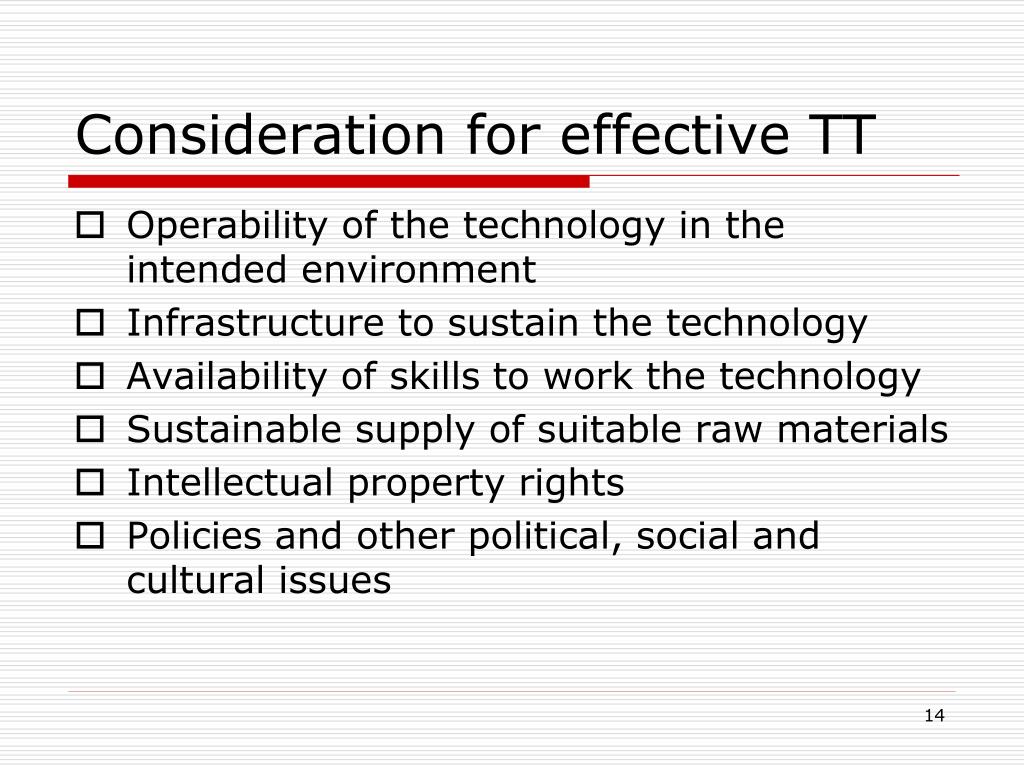 Consideration for effective TT

- Operability of the technology in the intended environment
- Infrastructure to sustain the technology
- Availability of skills to work the technology
- Sustainable supply of suitable raw materials
- Intellectual property rights
- Policies and other political, social and cultural issues

14